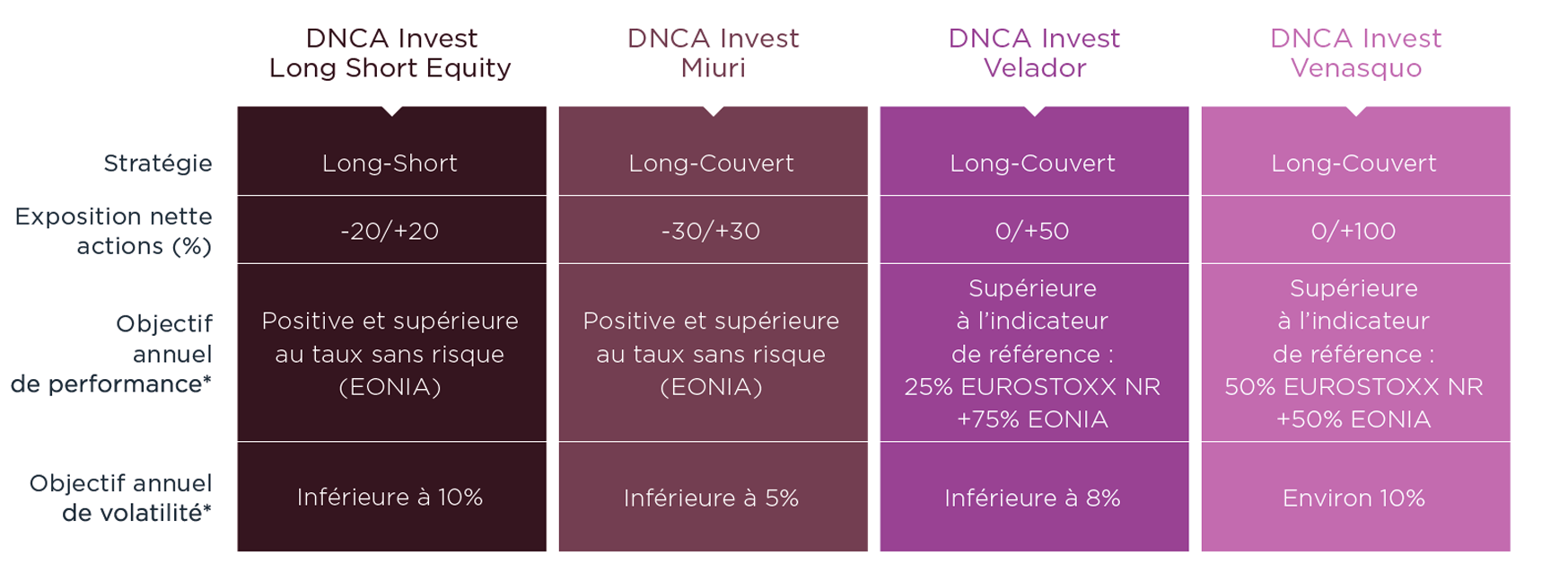 |  | DNCA Invest Long Short Equity | DNCA Invest Miuri | DNCA Invest Velador | DNCA Invest Venasquo |
|---|---|---|---|---|
| Stratégie | Long-Short | Long-Couvert | Long-Couvert | Long-Couvert |
| Exposition nette actions (%) | -20/+20 | -30/+30 | 0/+50 | 0/+100 |
| Objectif annuel de performance* | Positive et supérieure au taux sans risque (EONIA) | Positive et supérieure au taux sans risque (EONIA) | Supérieure à l'indicateur de référence : 25% EUROSTOXX NR +75% EONIA | Supérieure à l'indicateur de référence : 50% EUROSTOXX NR +50% EONIA |
| Objectif annuel de volatilité* | Inférieure à 10% | Inférieure à 5% | Inférieure à 8% | Environ 10% |